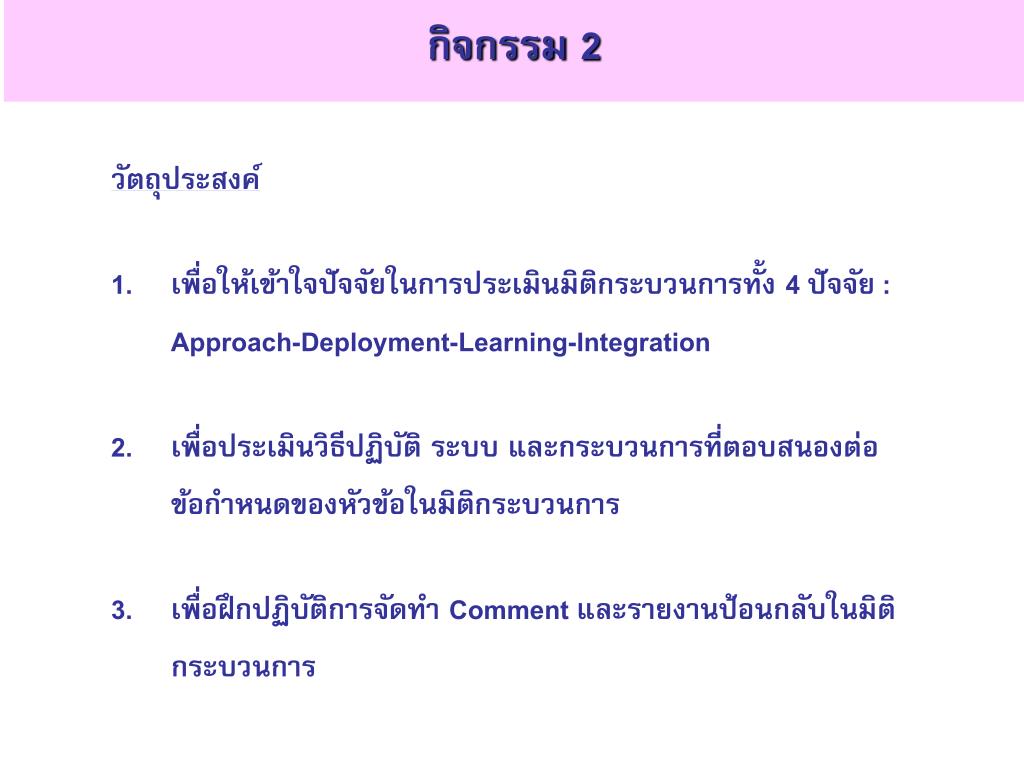 กิจกรรม 2

วัตถุประสงค์

1. เพื่อให้เข้าใจปัจจัยในการประเมินมิติกระบวนการทั้ง 4 ปัจจัย : Approach-Deployment-Learning-Integration

2. เพื่อประเมินวิธีปฏิบัติ ระบบ และกระบวนการที่ตอบสนองต่อข้อกำหนดของหัวข้อในมิติกระบวนการ

3. เพื่อฝึกปฏิบัติการจัดทำ Comment และรายงานป้อนกลับในมิติกระบวนการ